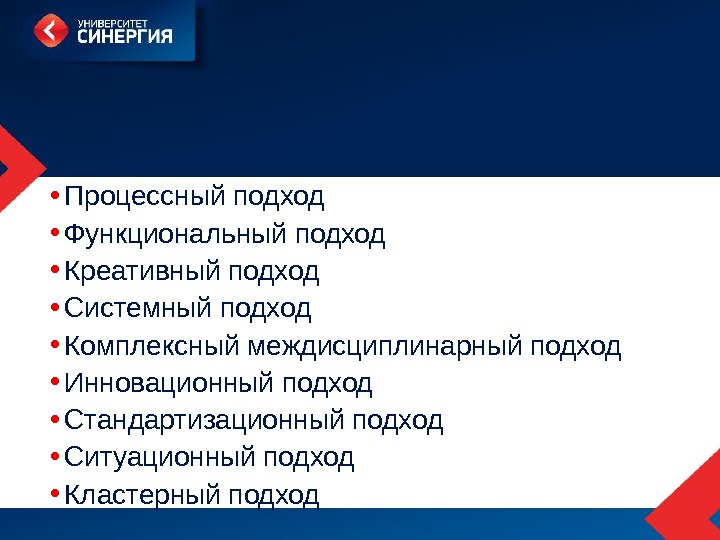 УНИВЕРСИТЕТ
СИНЕРГИЯ

• Процессный подход
• Функциональный подход
• Креативный подход
• Системный подход
• Комплексный междисциплинарный подход
• Инновационный подход
• Стандартизационный подход
• Ситуационный подход
• Кластерный подход